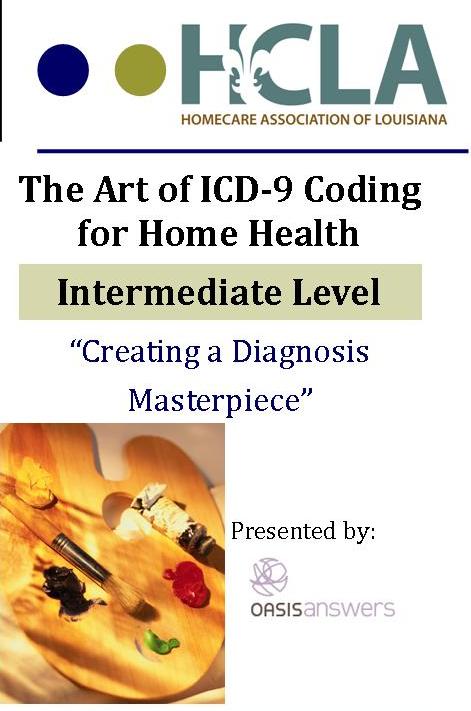 HCLA
HOMECARE ASSOCIATION OF LOUISIANA

The Art of ICD-9 Coding for Home Health

Intermediate Level

"Creating a Diagnosis Masterpiece"

Presented by:

OASISanswers